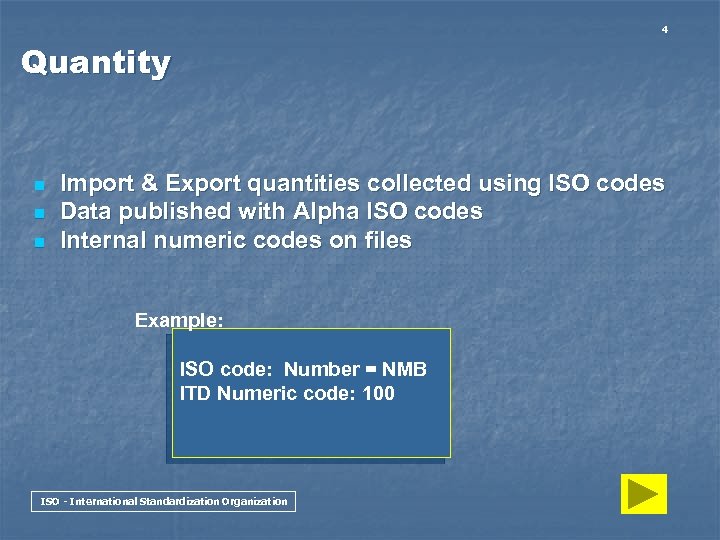 4

Quantity

- Import & Export quantities collected using ISO codes
- Data published with Alpha ISO codes
- Internal numeric codes on files

Example:

ISO code: Number = NMB
ITD Numeric code: 100

ISO - International Standardization Organization